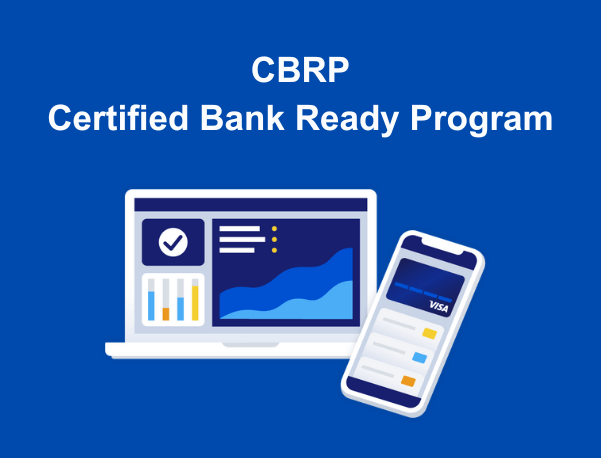 CBRP
Certified Bank Ready Program

VISA